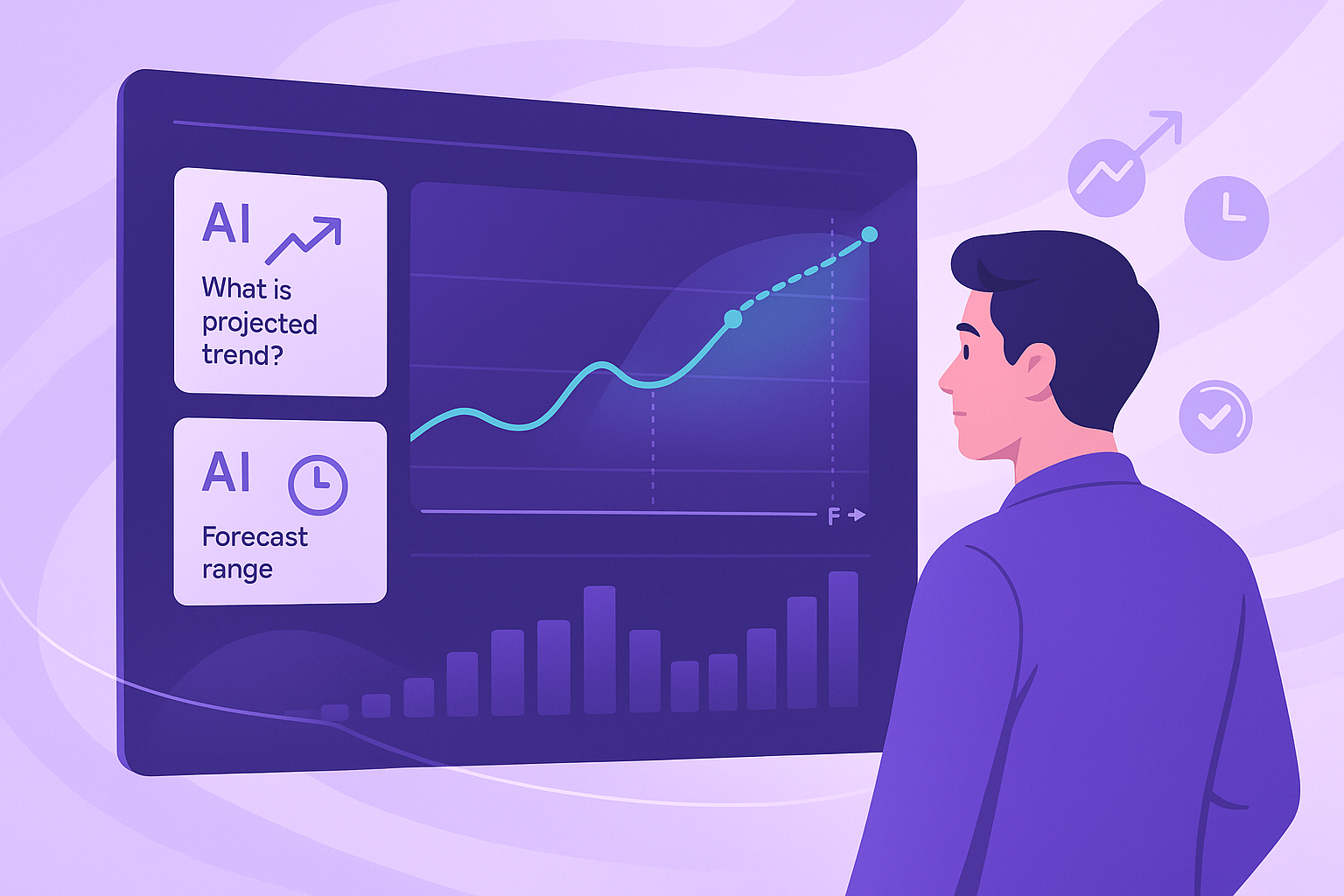 AI

What is projected trend?

AI

Forecast range

F